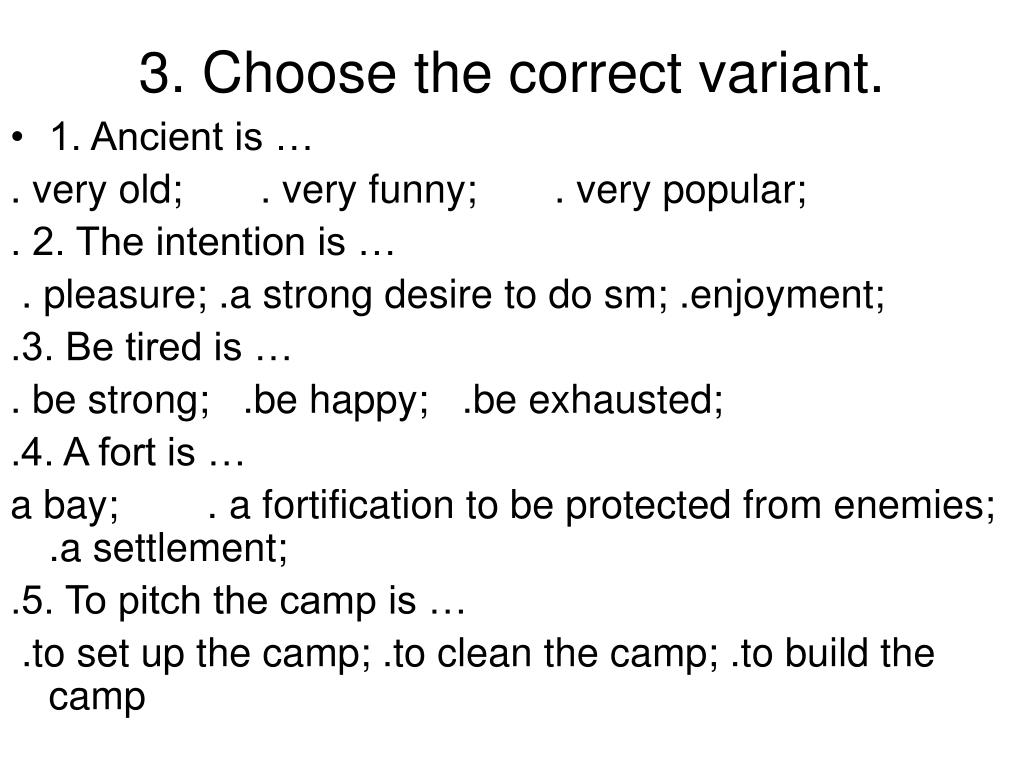 3. Choose the correct variant.

• 1. Ancient is …

. very old; . very funny; . very popular;

. 2. The intention is …

. pleasure; .a strong desire to do sm; .enjoyment;

.3. Be tired is …

. be strong; .be happy; .be exhausted;

.4. A fort is …

a bay; . a fortification to be protected from enemies; .a settlement;

.5. To pitch the camp is …

.to set up the camp; .to clean the camp; .to build the camp